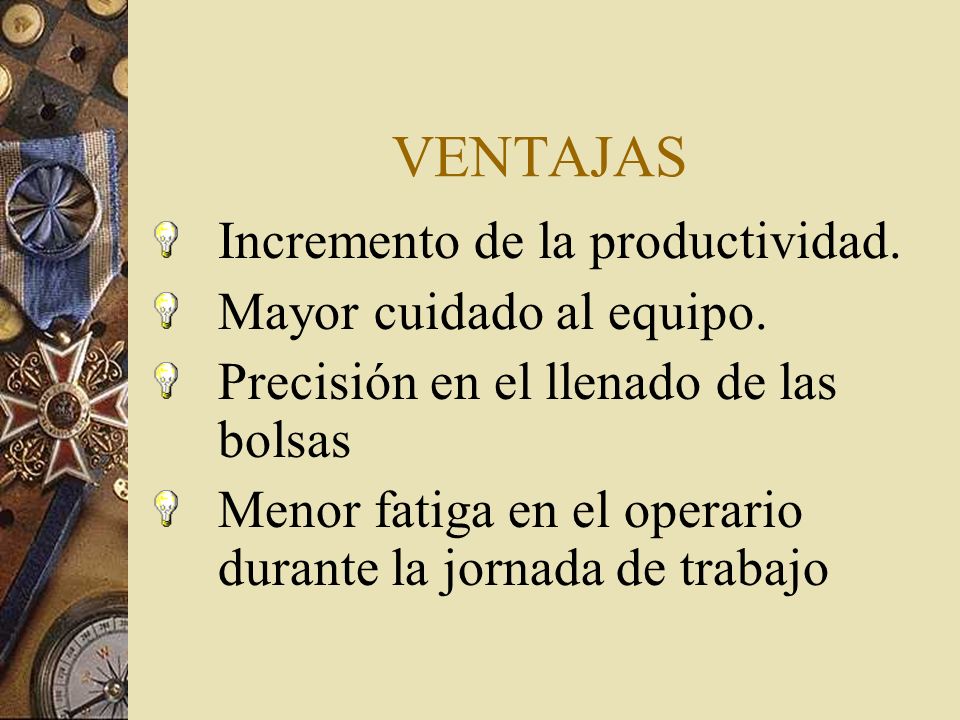 VENTAJAS

Incremento de la productividad.

Mayor cuidado al equipo.

Precisión en el llenado de las bolsas

Menor fatiga en el operario durante la jornada de trabajo